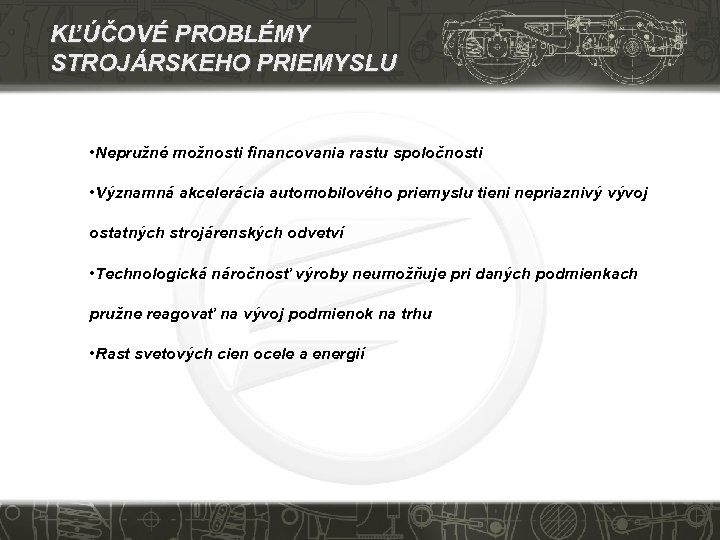 KĽÚČOVÉ PROBLÉMY STROJÁRSKEHO PRIEMYSLU

•Nepružné možnosti financovania rastu spoločnosti

•Významná akcelerácia automobilového priemyslu tieni nepriaznivý vývoj ostatných strojárenských odvetví

•Technologická náročnosť výroby neumožňuje pri daných podmienkach pružne reagovať na vývoj podmienok na trhu

•Rast svetových cien ocele a energií